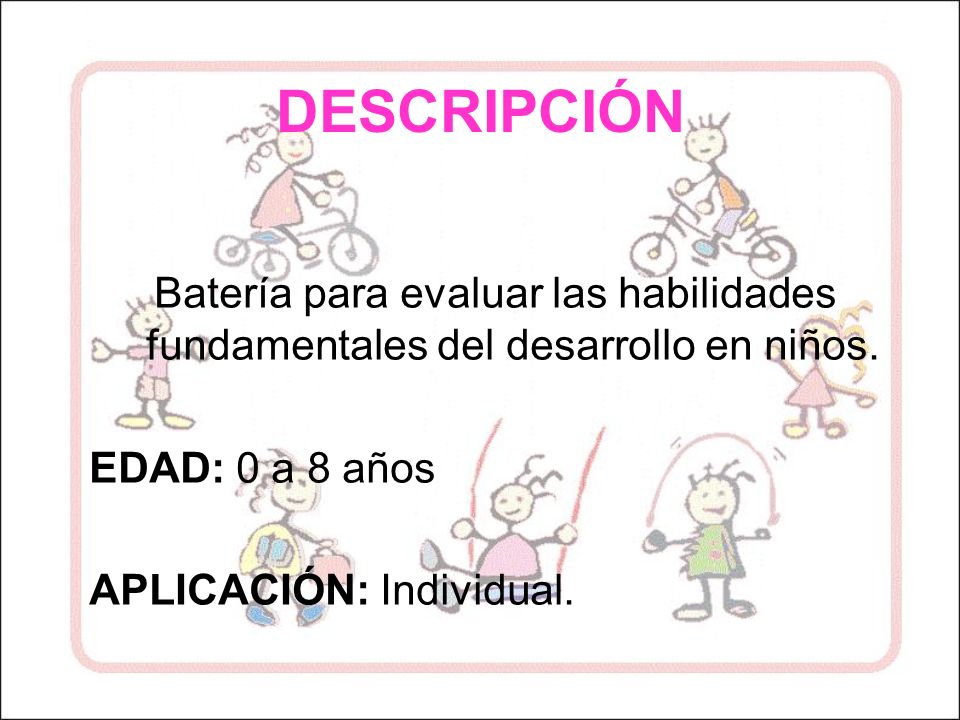 DESCRIPCIÓN

Batería para evaluar las habilidades fundamentales del desarrollo en niños.

EDAD: 0 a 8 años

APLICACIÓN: Individual.